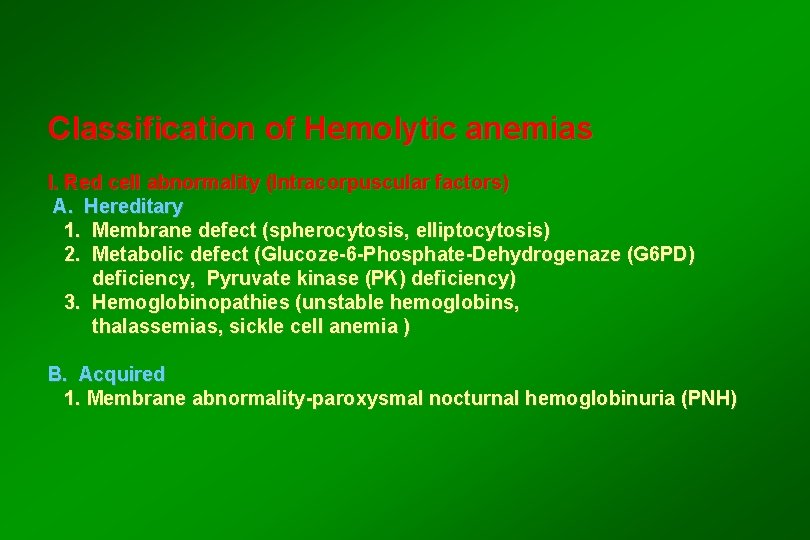 Classification of Hemolytic anemias

I. Red cell abnormality (Intracorpuscular factors)

A. Hereditary

1. Membrane defect (spherocytosis, elliptocytosis)
2. Metabolic defect (Glucoze-6-Phosphate-Dehydrogenaze (G6PD) deficiency, Pyruvate kinase (PK) deficiency)
3. Hemoglobinopathies (unstable hemoglobins, thalassemias, sickle cell anemia )

B. Acquired

1. Membrane abnormality-paroxysmal nocturnal hemoglobinuria (PNH)